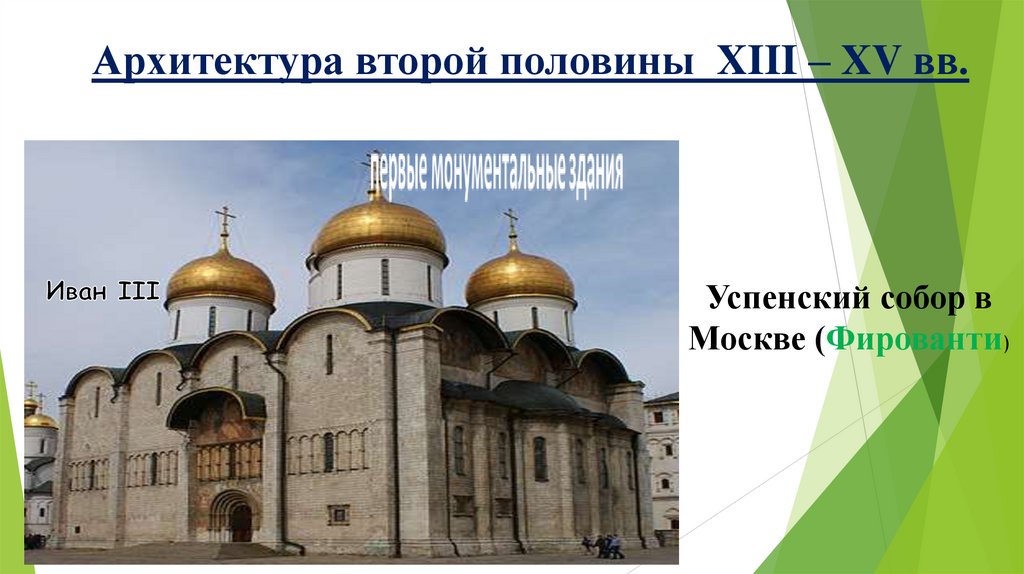 Архитектура второй половины XIII – XV вв.

первые монументальные здания

Иван III

Успенский собор в Москве (Фированти)